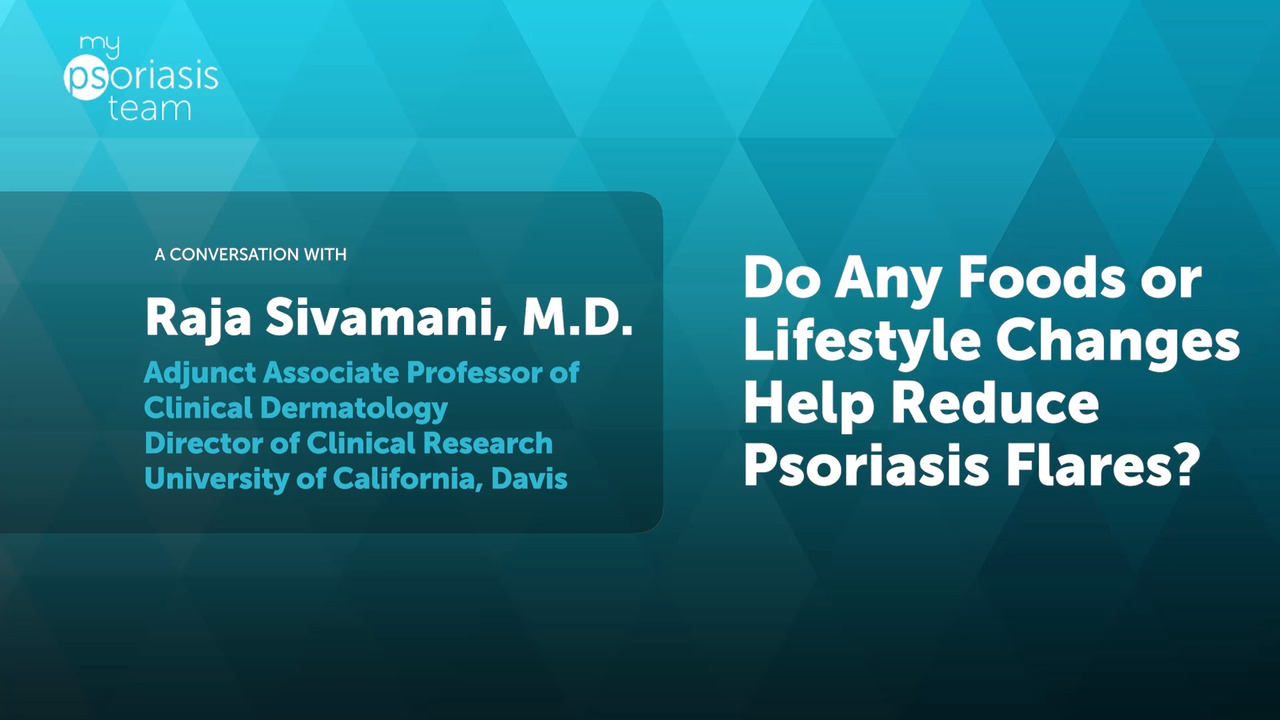 my psoriasis team

A CONVERSATION WITH

Raja Sivamani, M.D.

Adjunct Associate Professor of Clinical Dermatology
Director of Clinical Research
University of California, Davis

Do Any Foods or Lifestyle Changes Help Reduce Psoriasis Flares?